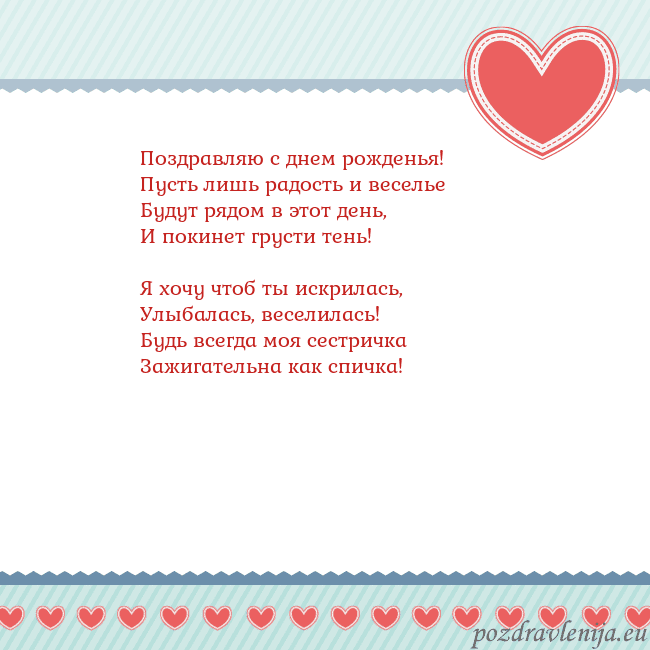 Поздравляю с днем рожденья!
Пусть лишь радость и веселье
Будут рядом в этот день,
И покинет грусти тень!

Я хочу чтоб ты искрилась,
Улыбалась, веселилась!
Будь всегда моя сестричка
Зажигательна как спичка!

pozdravlenija.eu